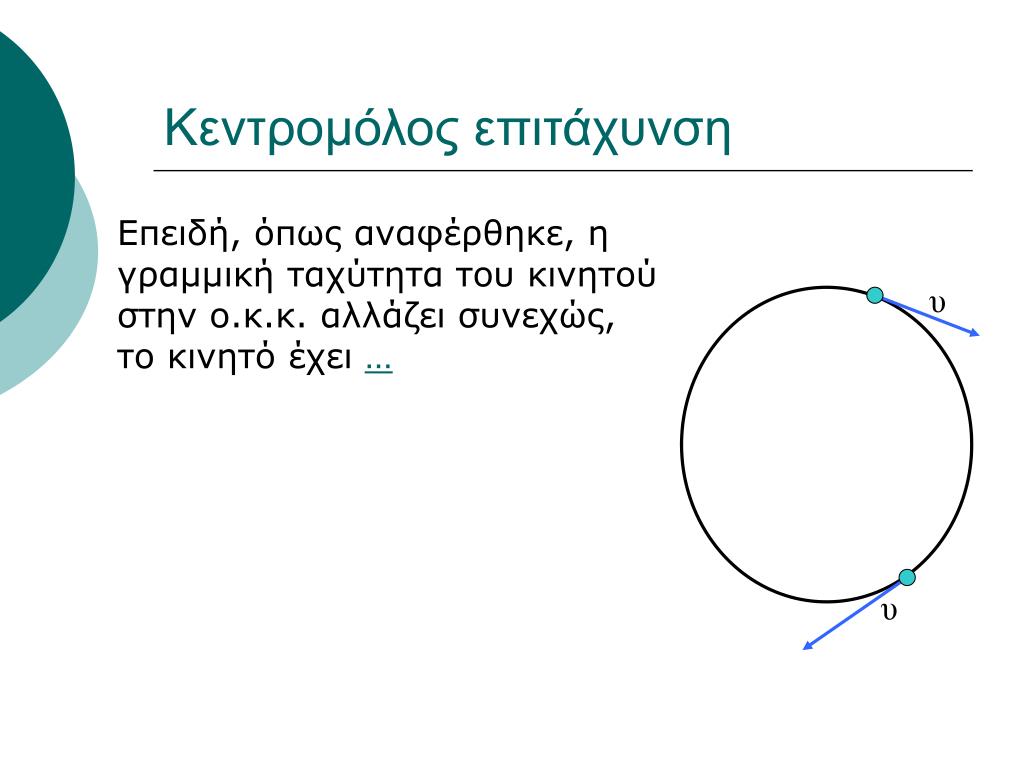 Κεντρομόλος επιτάχυνση

Επειδή, όπως αναφέρθηκε, η γραμμική ταχύτητα του κινητού στην ο.κ.κ. αλλάζει συνεχώς, το κινητό έχει …

υ

υ